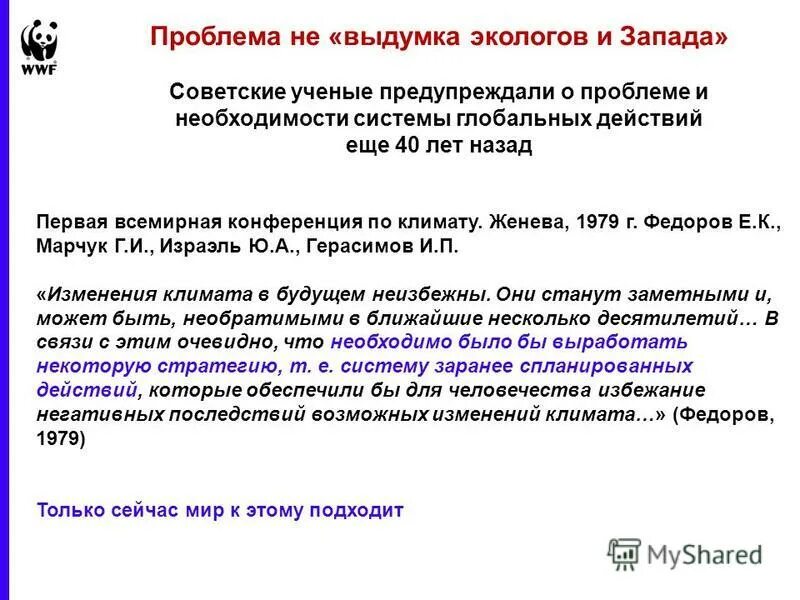 WWF

Проблема не «выдумка экологов и Запада»

Советские ученые предупреждали о проблеме и необходимости системы глобальных действий еще 40 лет назад

Первая всемирная конференция по климату. Женева, 1979 г. Федоров Е.К., Марчук Г.И., Израэль Ю.А., Герасимов И.П.

«Изменения климата в будущем неизбежны. Они станут заметными и, может быть, необратимыми в ближайшие несколько десятилетий… В связи с этим очевидно, что необходимо было бы выработать некоторую стратегию, т. е. систему заранее спланированных действий, которые обеспечили бы для человечества избежание негативных последствий возможных изменений климата…» (Федоров, 1979)

Только сейчас мир к этому подходит

MyShared